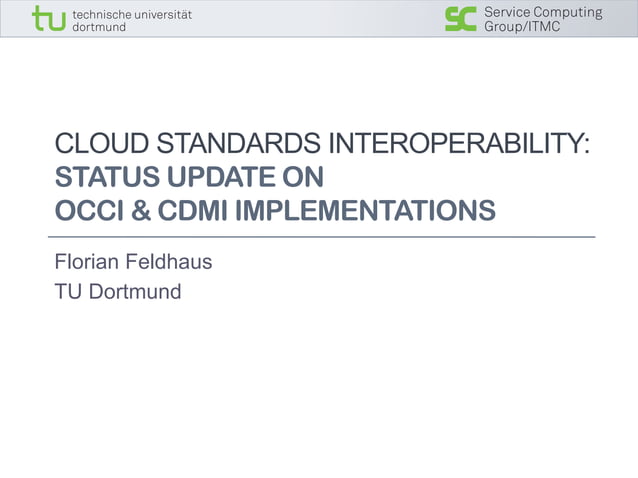 tu technische universität dortmund

SC Service Computing Group/ITMC

CLOUD STANDARDS INTEROPERABILITY:
STATUS UPDATE ON
OCCI & CDMI IMPLEMENTATIONS

Florian Feldhaus
TU Dortmund